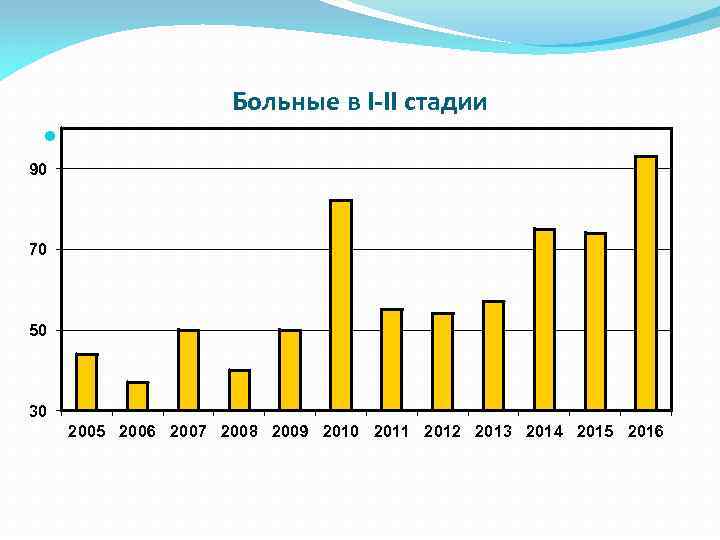 Больные в I-II стадии

90
70
50
30

2005 2006 2007 2008 2009 2010 2011 2012 2013 2014 2015 2016